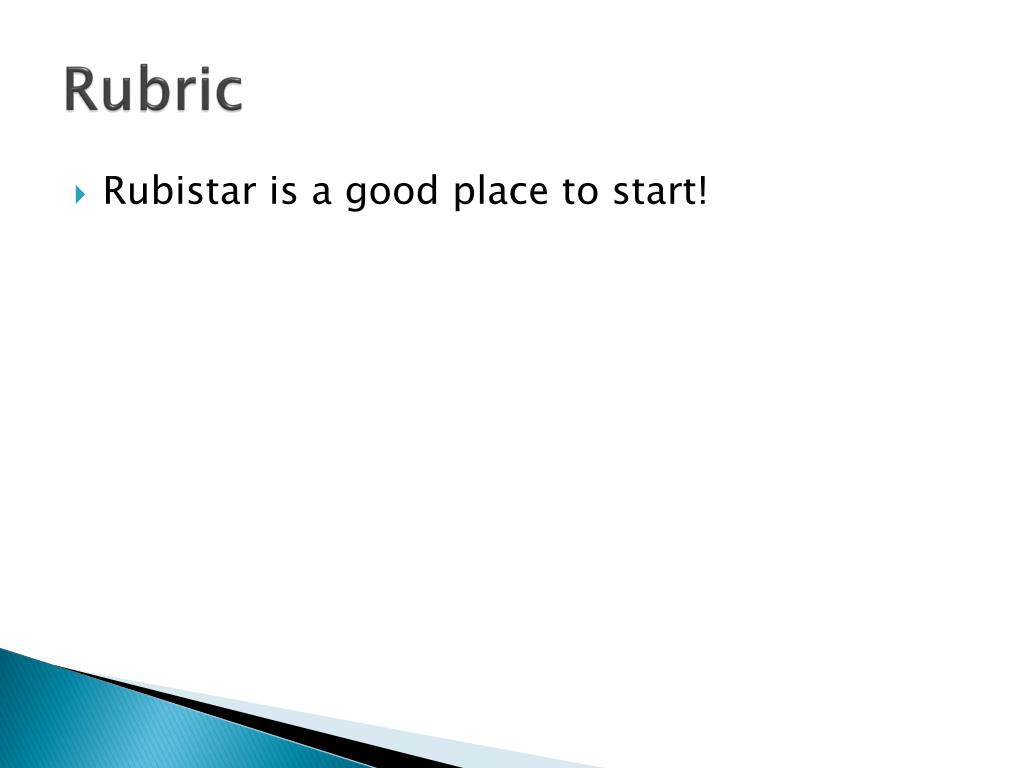 Rubric

Rubistar is a good place to start!